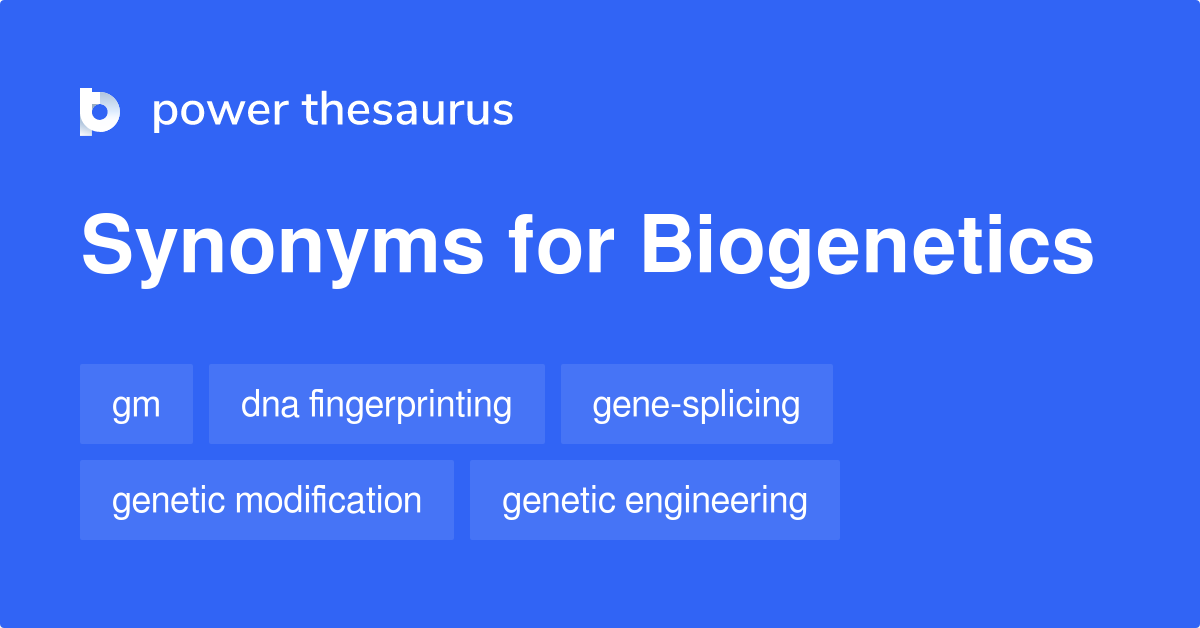 power thesaurus

Synonyms for Biogenetics

gm

dna fingerprinting

gene-splicing

genetic modification

genetic engineering